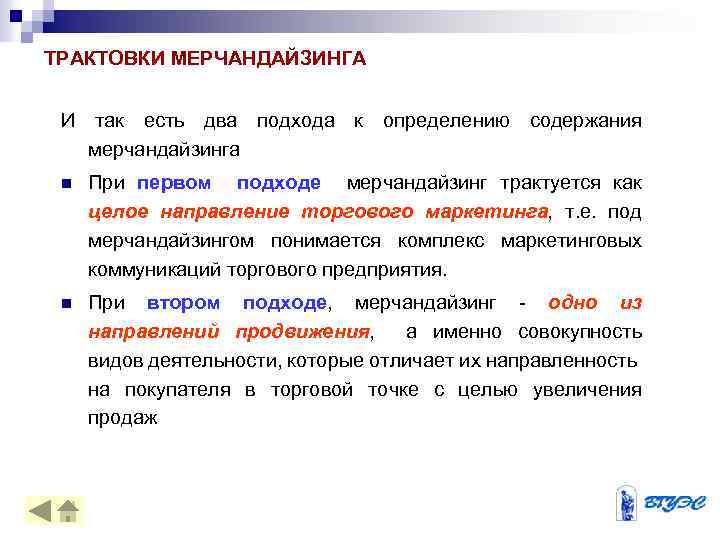 ТРАКТОВКИ МЕРЧАНДАЙЗИНГА

И так есть два подхода к определению содержания мерчандайзинга

При первом подходе мерчандайзинг трактуется как целое направление торгового маркетинга, т.е. под мерчандайзингом понимается комплекс маркетинговых коммуникаций торгового предприятия.

При втором подходе, мерчандайзинг - одно из направлений продвижения, а именно совокупность видов деятельности, которые отличает их направленность на покупателя в торговой точке с целью увеличения продаж

ВГУЭС